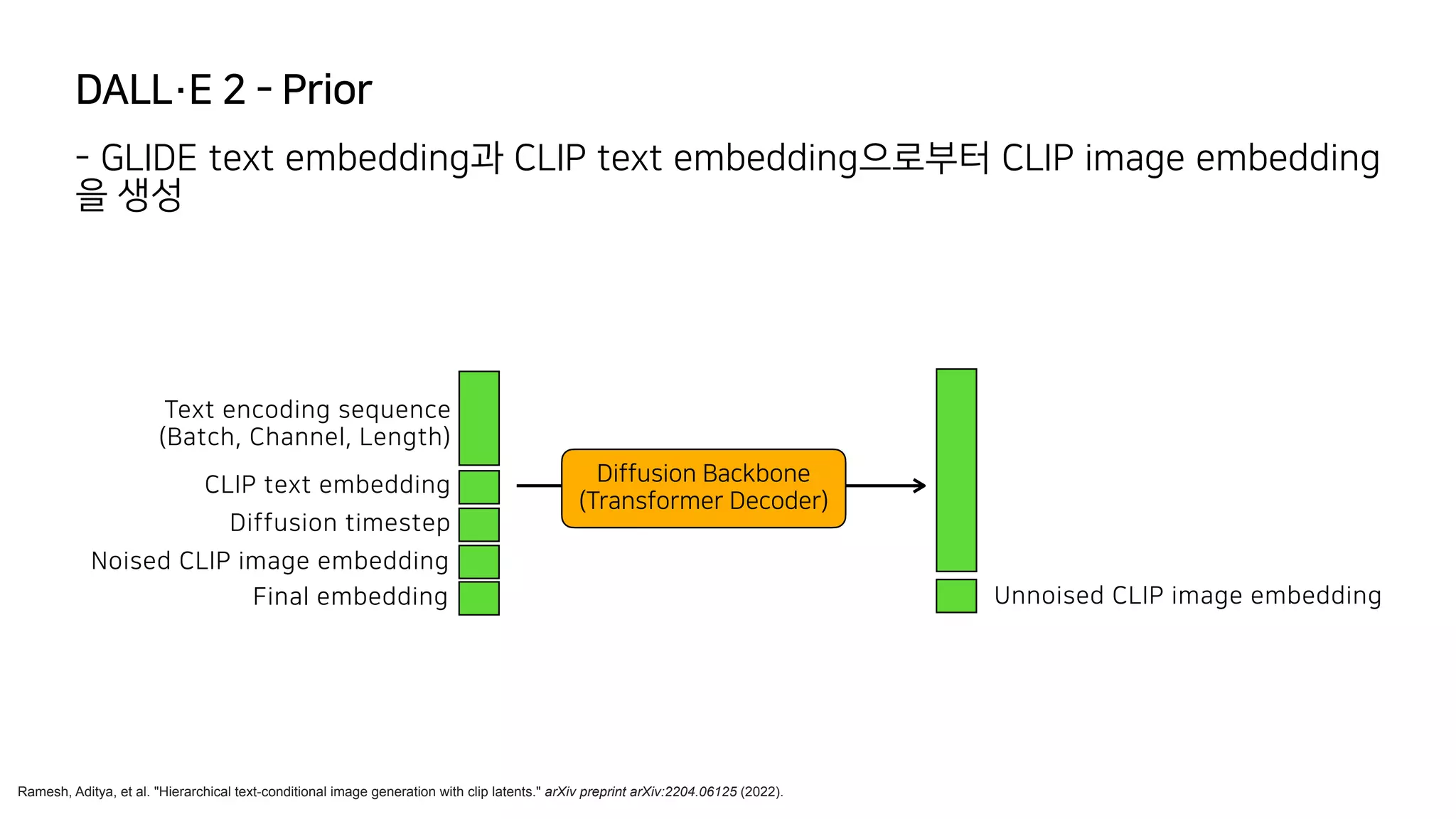 DALL·E 2 - Prior

- GLIDE text embedding과 CLIP text embedding으로부터 CLIP image embedding을 생성

Text encoding sequence (Batch, Channel, Length)

CLIP text embedding

Diffusion timestep

Noised CLIP image embedding

Final embedding

Diffusion Backbone (Transformer Decoder)

Unnoised CLIP image embedding

Ramesh, Aditya, et al. "Hierarchical text-conditional image generation with clip latents." arXiv preprint arXiv:2204.06125 (2022).